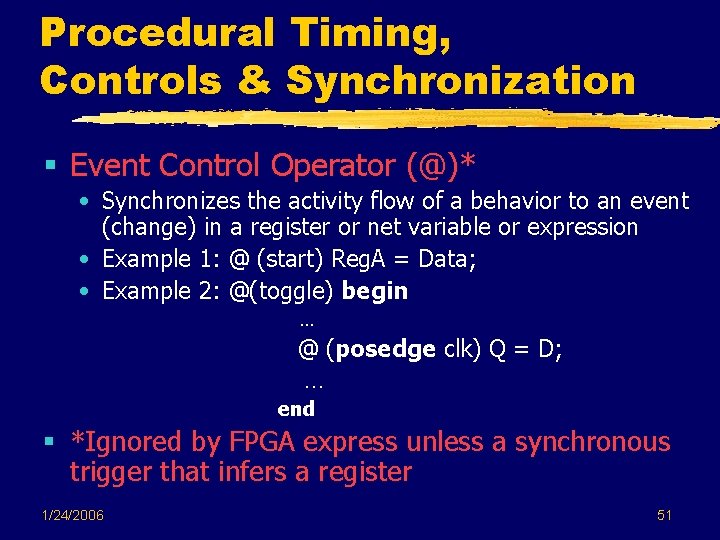 Procedural Timing, Controls & Synchronization

▪ Event Control Operator (@)*
• Synchronizes the activity flow of a behavior to an event (change) in a register or net variable or expression
• Example 1: @ (start) RegA = Data;
• Example 2: @(toggle) begin
…
@ (posedge clk) Q = D;
…
end

▪ *Ignored by FPGA express unless a synchronous trigger that infers a register

1/24/2006

51